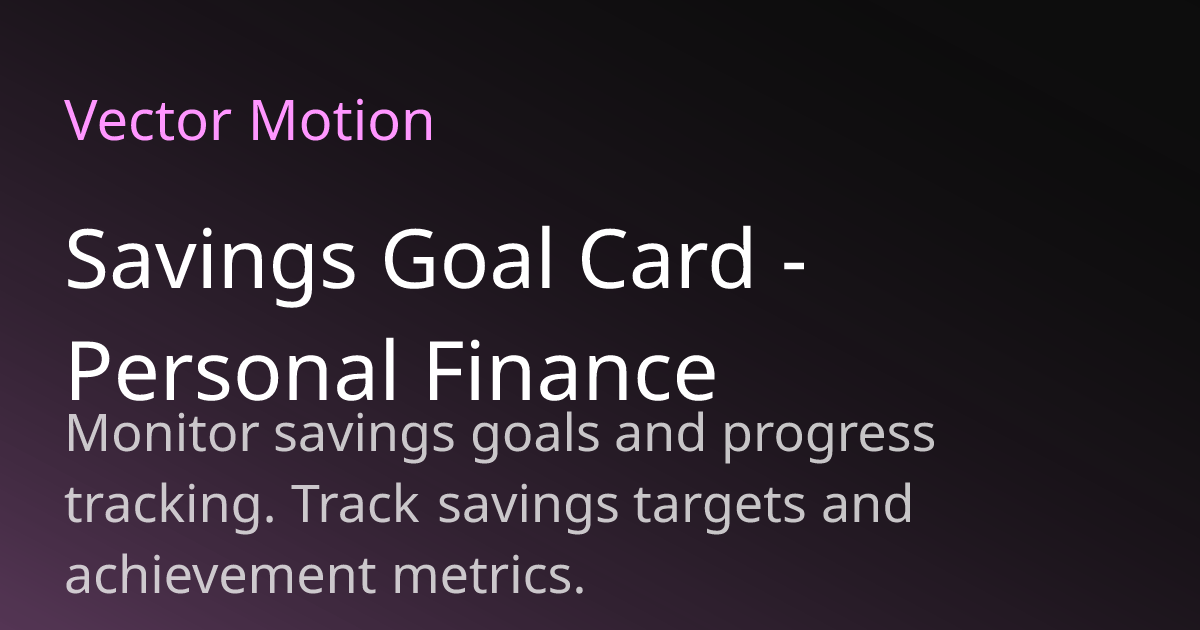 Vector Motion

Savings Goal Card - Personal Finance

Monitor savings goals and progress tracking. Track savings targets and achievement metrics.